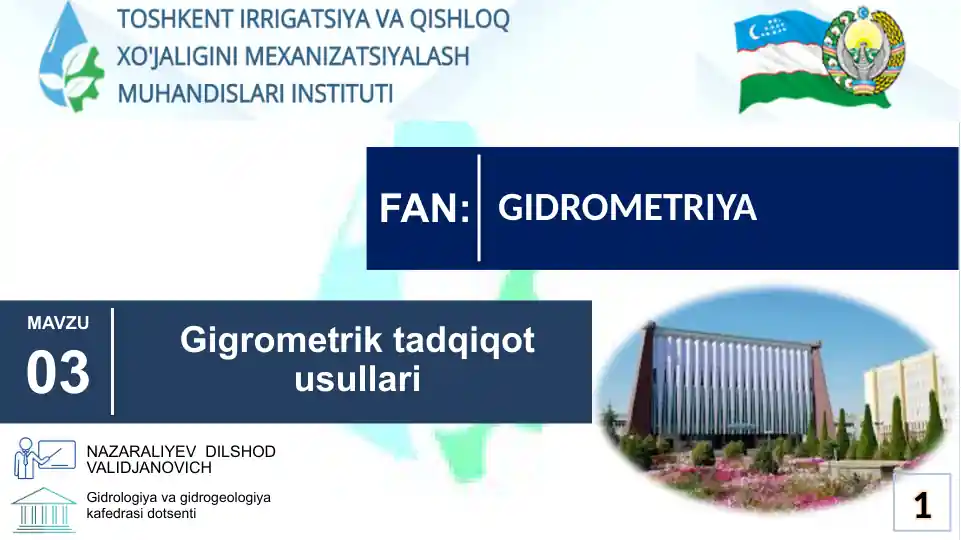 TOSHKENT IRRIGATSIYA VA QISHLOQ XO'JALIGINI MEXANIZATSIYALASH MUHANDISLARI INSTITUTI

FAN: GIDROMETRIYA

MAVZU
03

Gigrometrik tadqiqot usullari

NAZARALIYEV DILSHOD VALIDJANOVICH

Gidrologiya va gidrogeologiya kafedrasi dotsenti

1